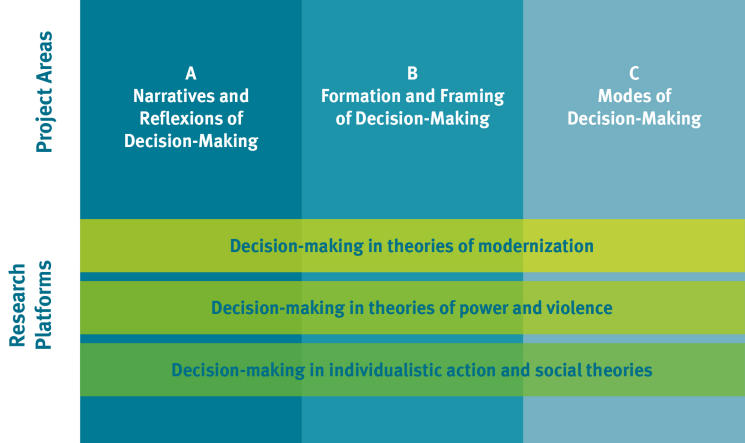 Project Areas

A
Narratives and Reflexions of Decision-Making

B
Formation and Framing of Decision-Making

C
Modes of Decision-Making

Research Platforms

Decision-making in theories of modernization

Decision-making in theories of power and violence

Decision-making in individualistic action and social theories